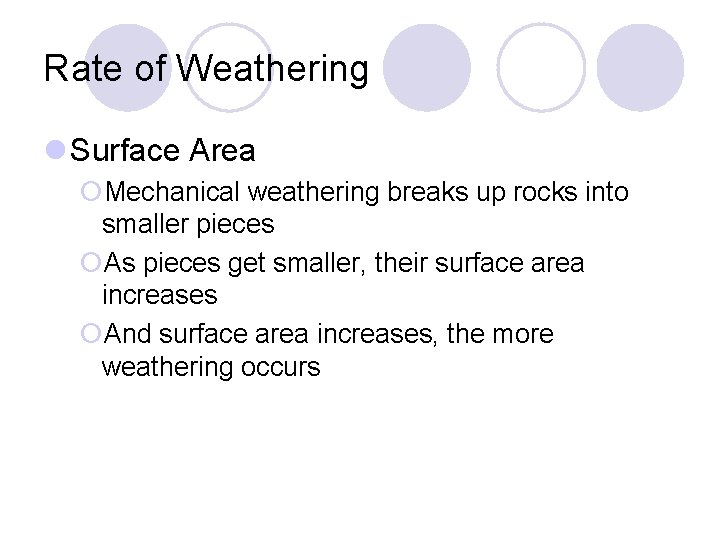 Rate of Weathering

Surface Area

Mechanical weathering breaks up rocks into smaller pieces

As pieces get smaller, their surface area increases

And surface area increases, the more weathering occurs